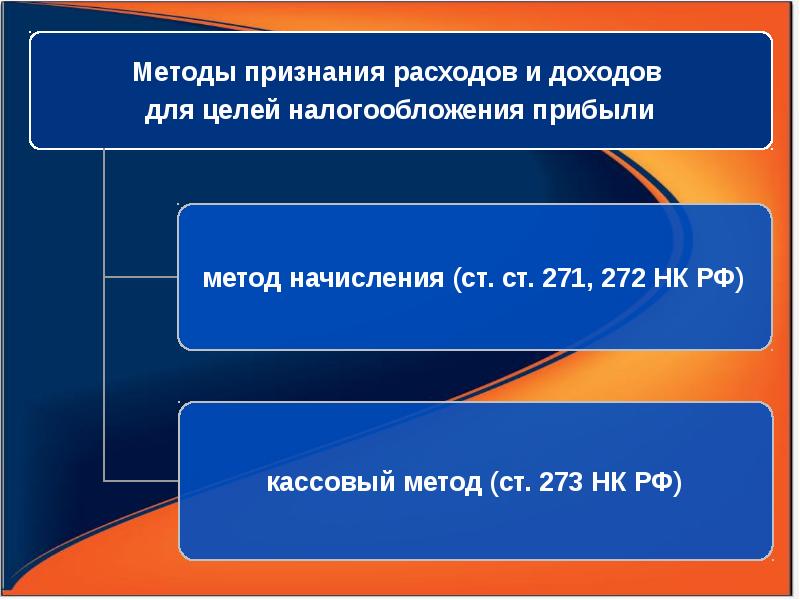 Методы признания расходов и доходов для целей налогообложения прибыли

метод начисления (ст. ст. 271, 272 НК РФ)

кассовый метод (ст. 273 НК РФ)